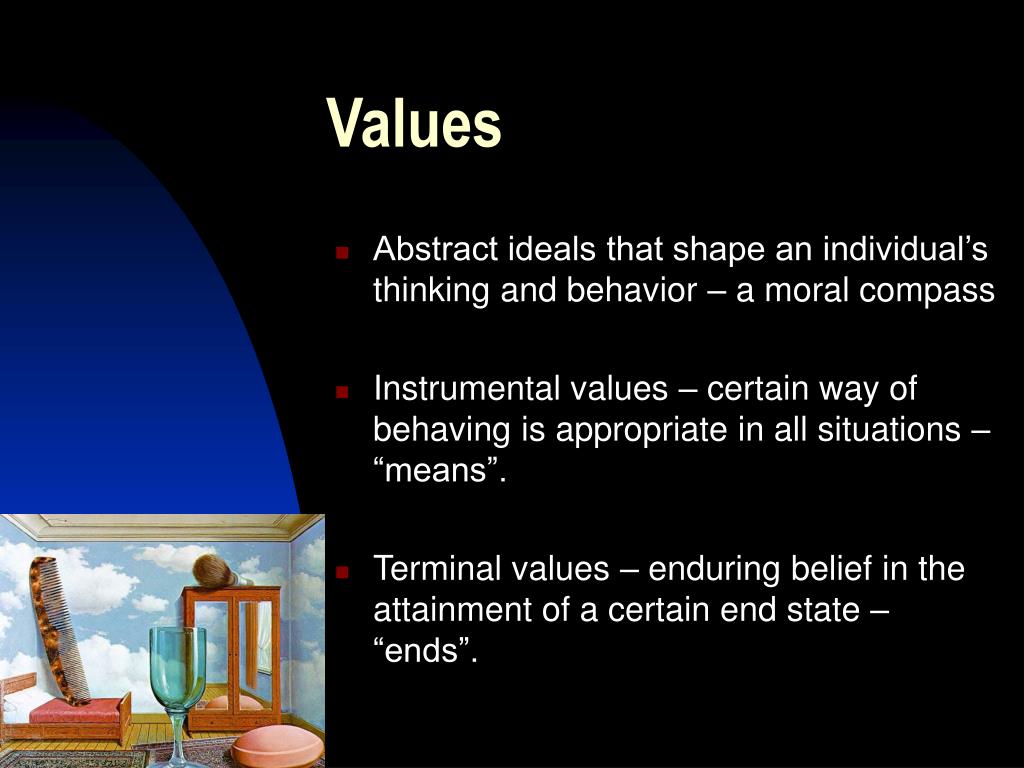 Values

Abstract ideals that shape an individual’s thinking and behavior – a moral compass

Instrumental values – certain way of behaving is appropriate in all situations – “means”.

Terminal values – enduring belief in the attainment of a certain end state – “ends”.